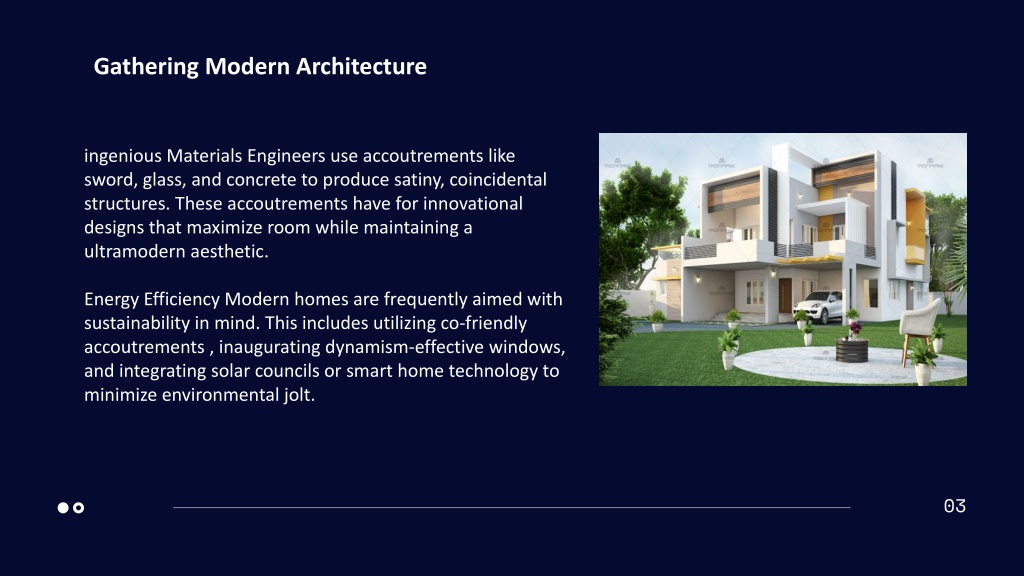 Gathering Modern Architecture

ingenious Materials Engineers use accoutrements like sword, glass, and concrete to produce satiny, coincidental structures. These accoutrements have for innovational designs that maximize room while maintaining a ultramodern aesthetic.

Energy Efficiency Modern homes are frequently aimed with sustainability in mind. This includes utilizing co-friendly accoutrements , inaugurating dynamism-effective windows, and integrating solar councils or smart home technology to minimize environmental jolt.

03